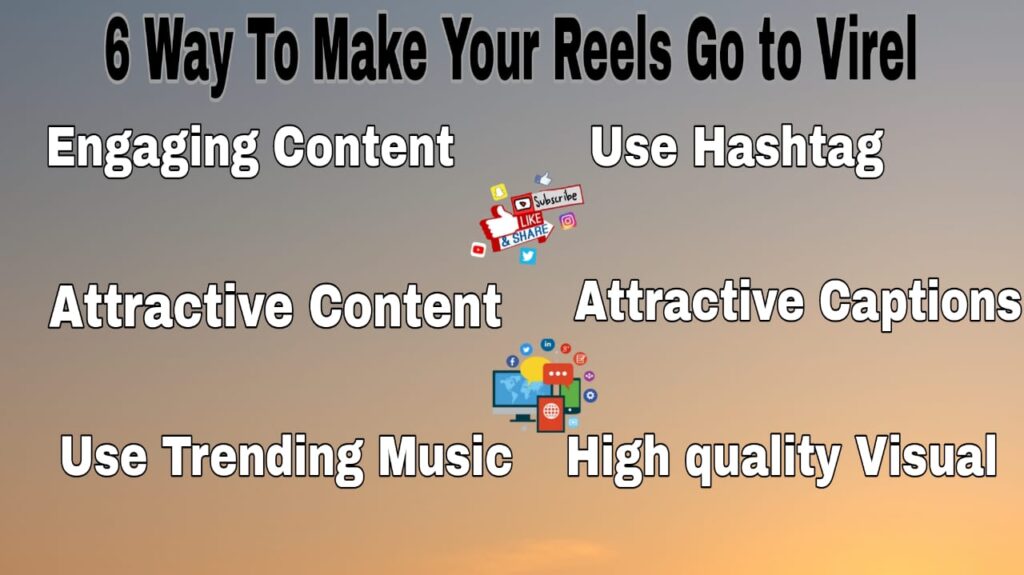 6 Way To Make Your Reels Go to Virel

Engaging Content

Use Hashtag

Subscribe
LIKE
& SHARE

Attractive Content

Attractive Captions

Use Trending Music

High quality Visual